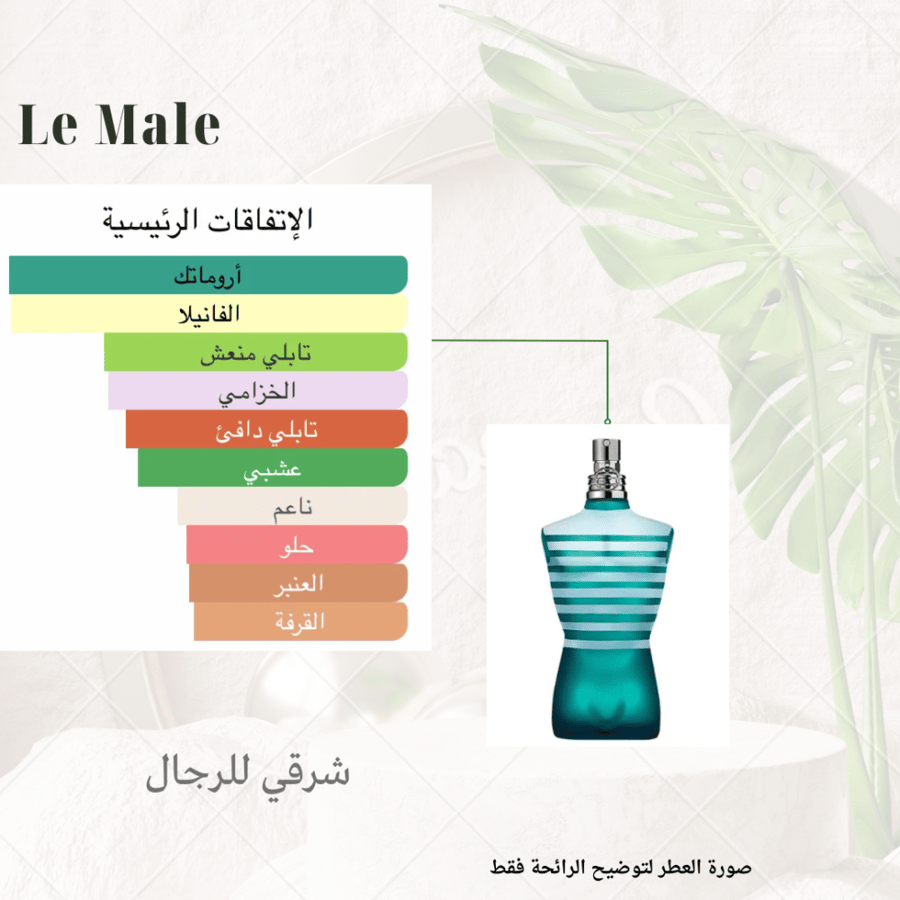 Le Male

الإتفاقات الرئيسية

أروماتك

الفانيلا

تابلي منعش

الخزامي

تابلي دافئ

عشبي

ناعم

حلو

العنبر

القرفة

شرقي للرجال

صورة العطر لتوضيح الرائحة فقط